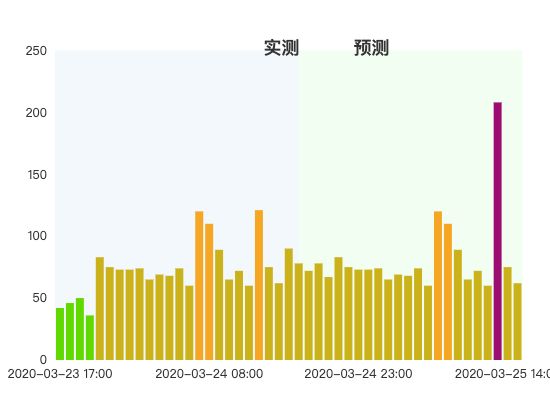 实测 预测

250
200
150
100
50
0

2020-03-23 17:00
2020-03-24 08:00
2020-03-24 23:00
2020-03-25 14:0